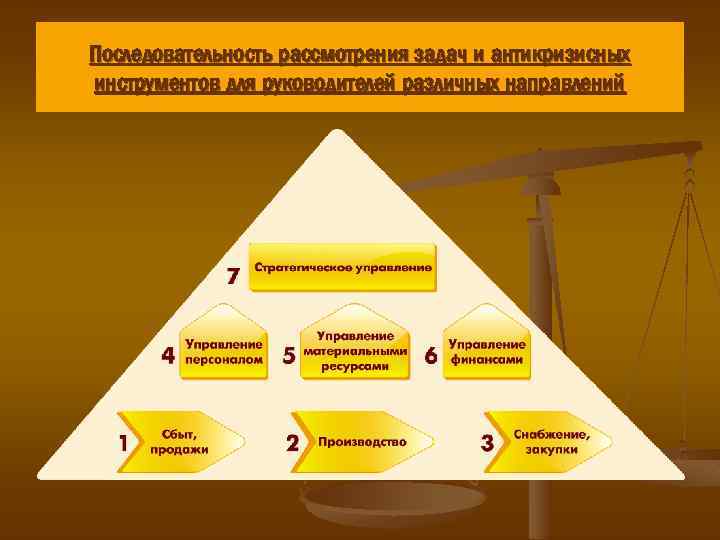 Последовательность рассмотрения задач и антикризисных инструментов для руководителей различных направлений

7 Стратегическое управление

4 Управление персоналом

5 Управление материальными ресурсами

6 Управление финансами

1 Сбыт, продажи

2 Производство

3 Снабжение, закупки